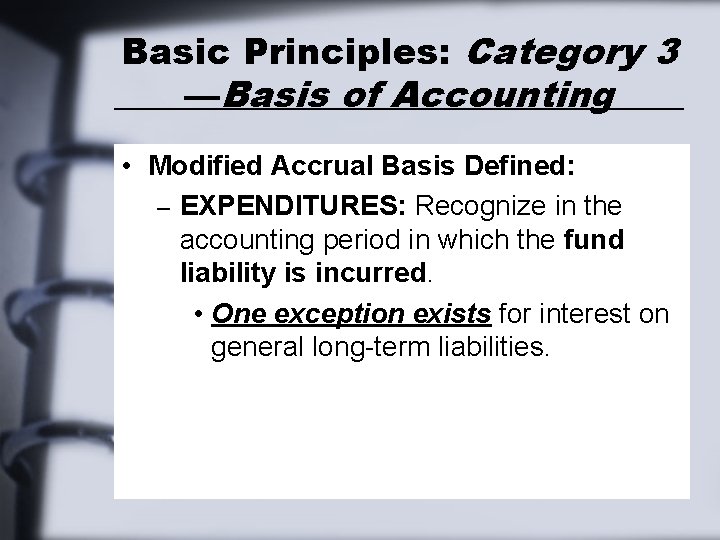 Basic Principles: Category 3 —Basis of Accounting

• Modified Accrual Basis Defined:
– EXPENDITURES: Recognize in the accounting period in which the fund liability is incurred.
• One exception exists for interest on general long-term liabilities.